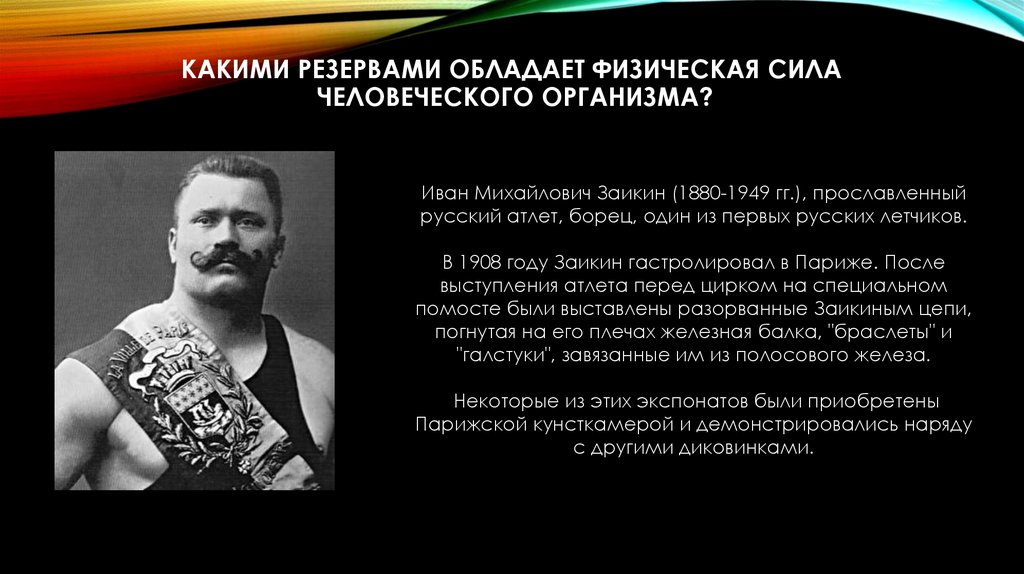 КАКИМИ РЕЗЕРВАМИ ОБЛАДАЕТ ФИЗИЧЕСКАЯ СИЛА ЧЕЛОВЕЧЕСКОГО ОРГАНИЗМА?

Иван Михайлович Заикин (1880-1949 гг.), прославленный русский атлет, борец, один из первых русских летчиков.

В 1908 году Заикин гастролировал в Париже. После выступления атлета перед цирком на специальном помосте были выставлены разорванные Заикиным цепи, погнутая на его плечах железная балка, "браслеты" и "галстуки", завязанные им из полосового железа.

Некоторые из этих экспонатов были приобретены Парижской кунсткамерой и демонстрировались наряду с другими диковинками.